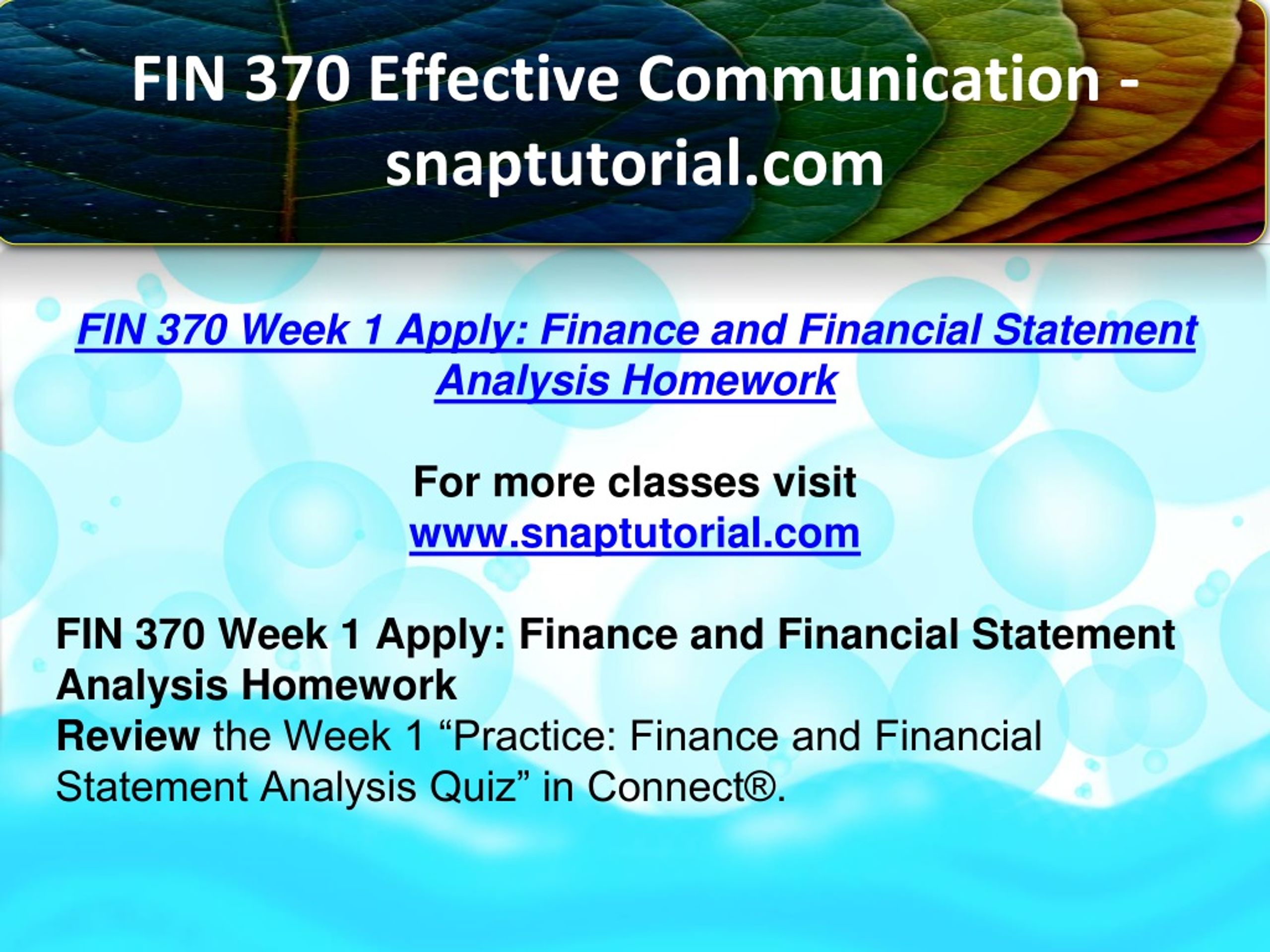 FIN 370 Effective Communication - snaptutorial.com

FIN 370 Week 1 Apply: Finance and Financial Statement Analysis Homework

For more classes visit
www.snaptutorial.com

FIN 370 Week 1 Apply: Finance and Financial Statement Analysis Homework
Review the Week 1 “Practice: Finance and Financial Statement Analysis Quiz” in Connect®.